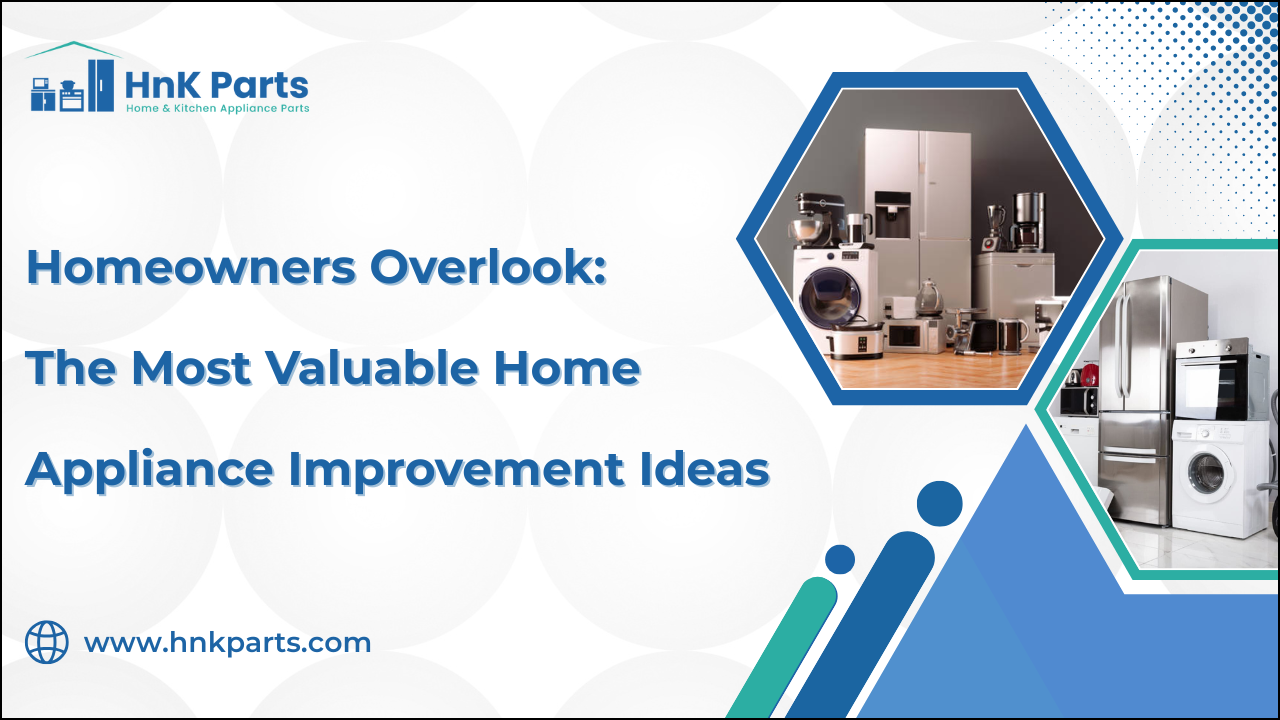 HnK Parts
Home & Kitchen Appliance Parts

Homeowners Overlook:
The Most Valuable Home
Appliance Improvement Ideas

www.hnkparts.com